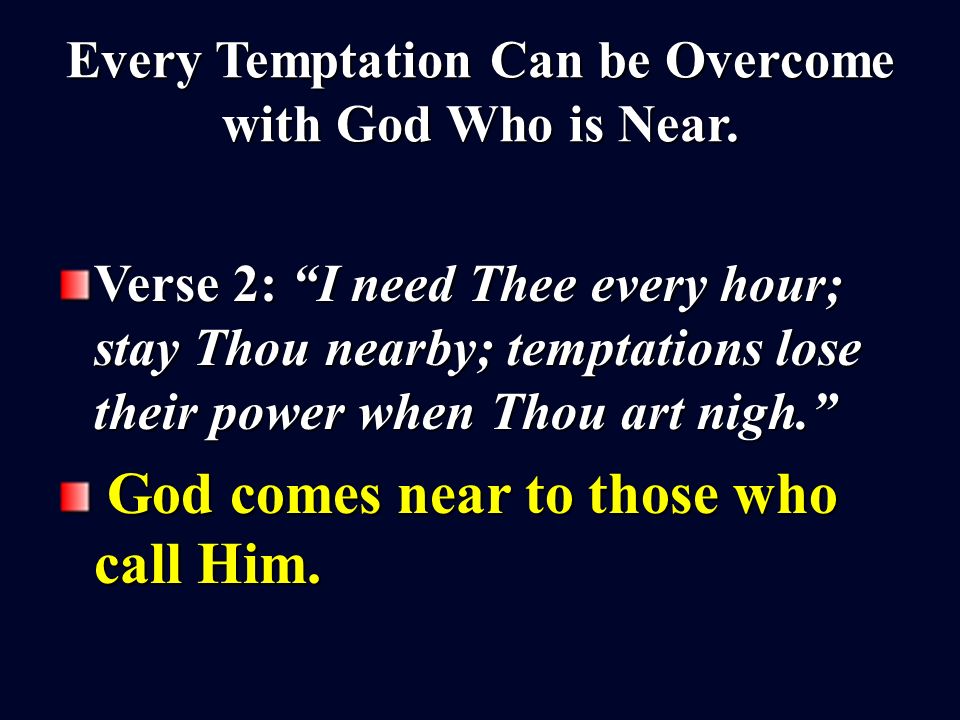 Every Temptation Can be Overcome with God Who is Near.

Verse 2: “I need Thee every hour; stay Thou nearby; temptations lose their power when Thou art nigh.”

God comes near to those who call Him.